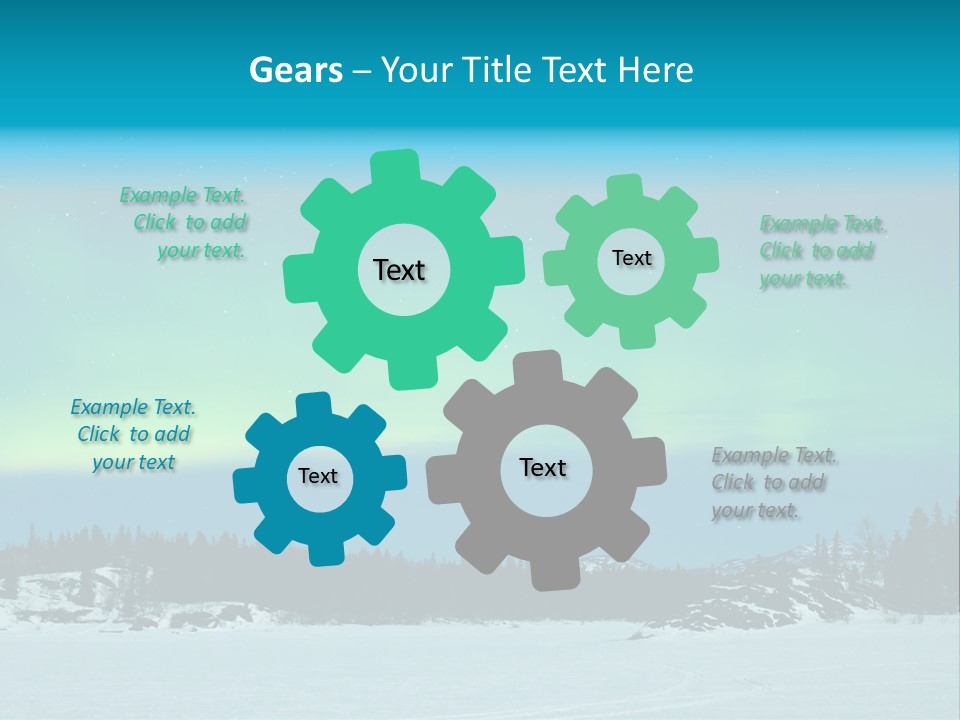 Gears – Your Title Text Here

Example Text. Click to add your text.

Text

Text

Example Text. Click to add your text.

Example Text. Click to add your text

Text

Text

Example Text. Click to add your text.